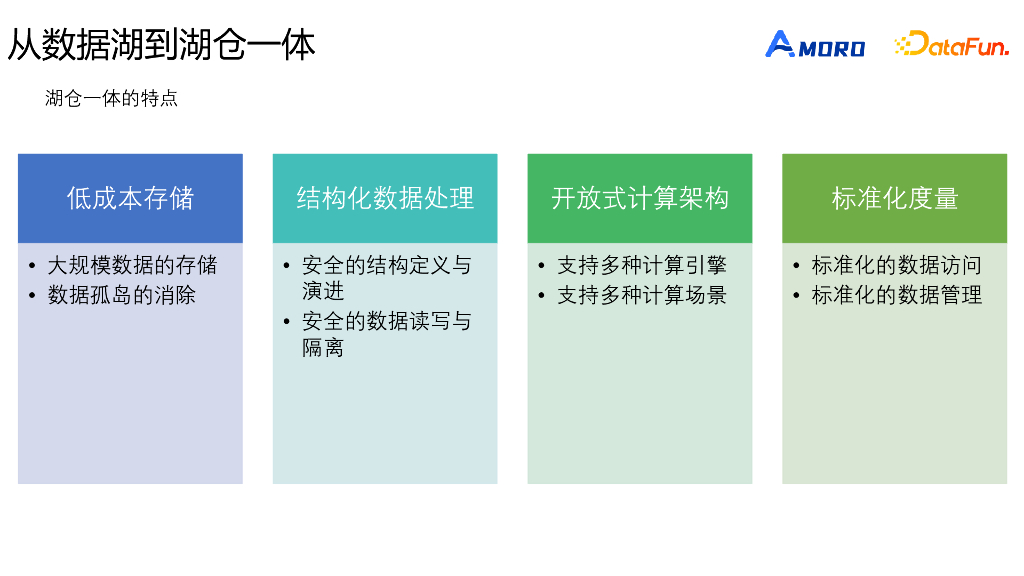 从数据湖到湖仓一体

AMORO DataFun.

湖仓一体的特点

低成本存储

• 大规模数据的存储
• 数据孤岛的消除

结构化数据处理

• 安全的结构定义与演进
• 安全的数据读写与隔离

开放式计算架构

• 支持多种计算引擎
• 支持多种计算场景

标准化度量

• 标准化的数据访问
• 标准化的数据管理